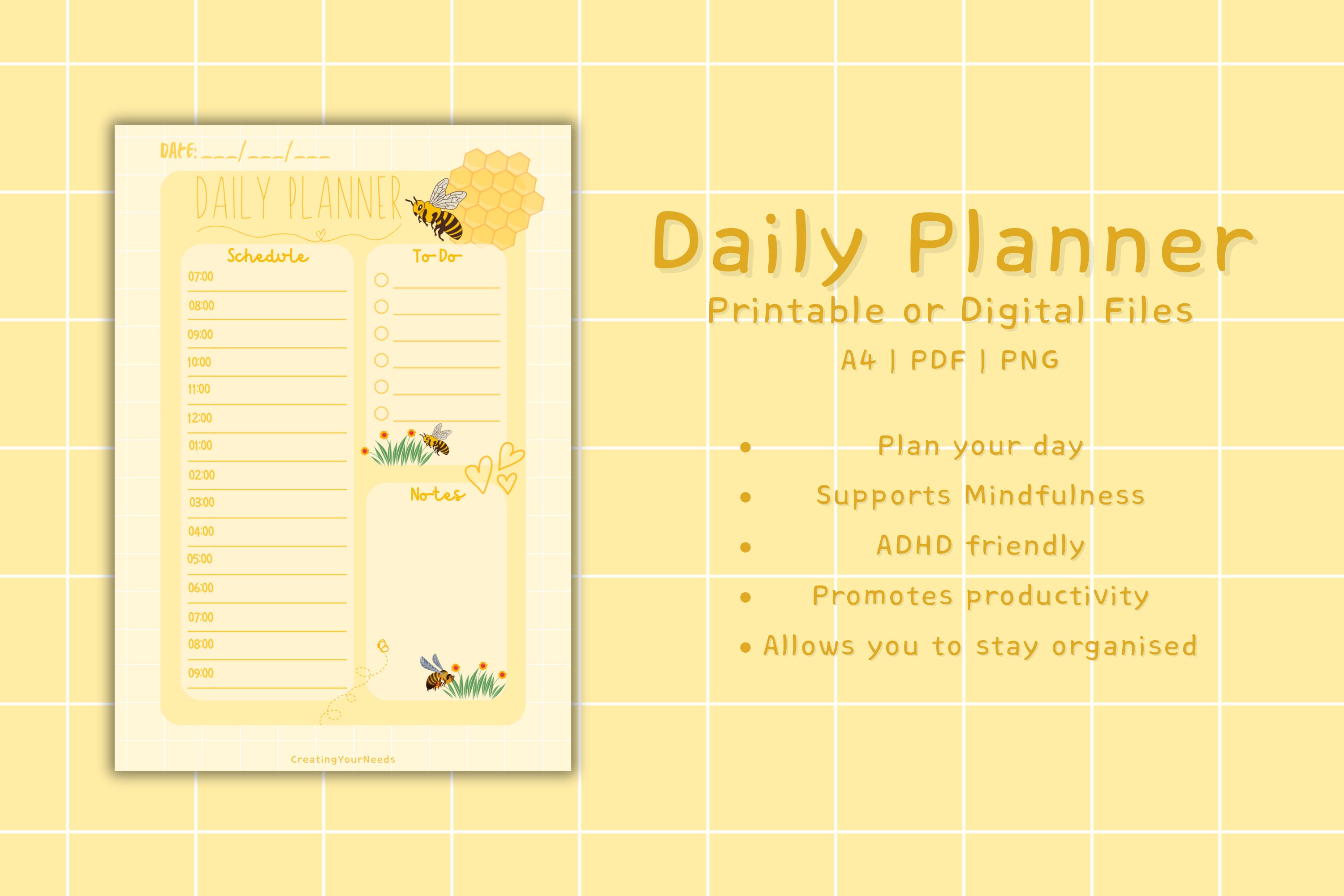 DAtE: ___/___/___

DAILY PLANNER

Schedule

07:00
08:00
09:00
10:00
11:00
12:00
01:00
02:00
03:00
04:00
05:00
06:00
07:00
08:00
09:00

To-Do

Notes

CreatingYourNeeds

Daily Planner

Printable or Digital Files

A4 | PDF | PNG

• Plan your day
• Supports Mindfulness
• ADHD friendly
• Promotes productivity
• Allows you to stay organised